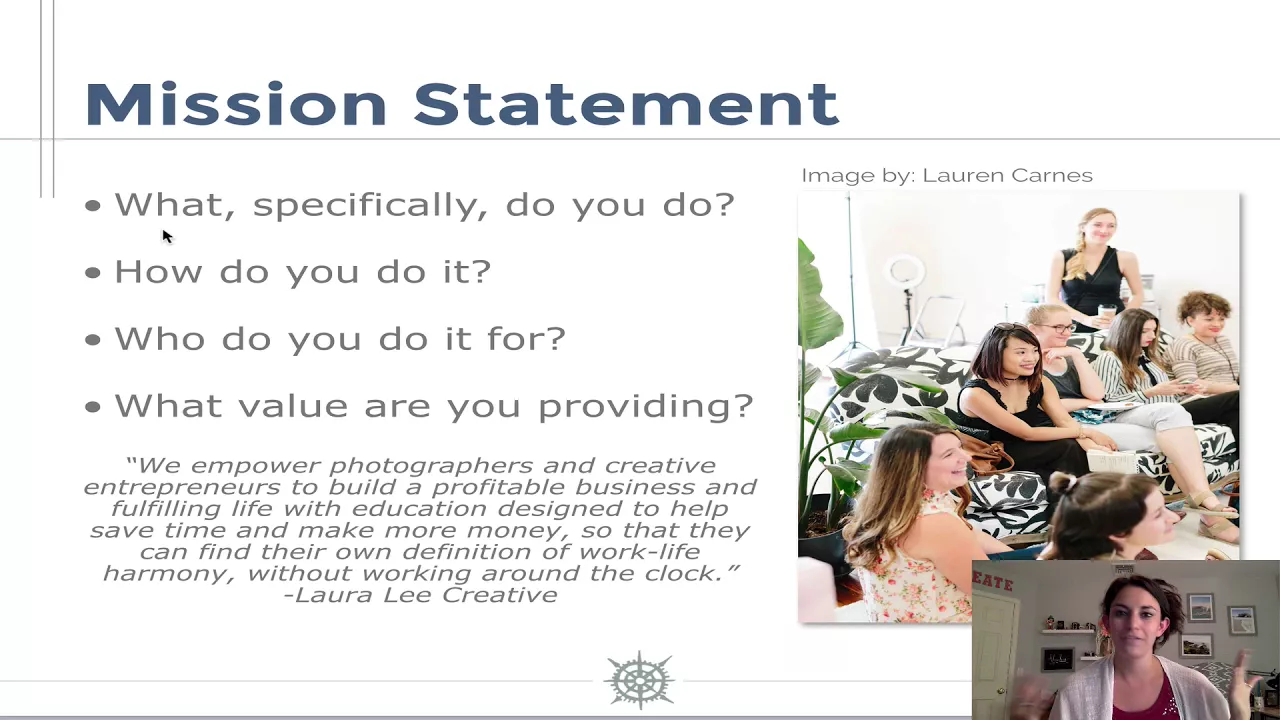 Mission Statement

• What, specifically, do you do?

• How do you do it?

• Who do you do it for?

• What value are you providing?

"We empower photographers and creative entrepreneurs to build a profitable business and fulfilling life with education designed to help save time and make more money, so that they can find their own definition of work-life harmony, without working around the clock."
-Laura Lee Creative

Image by: Lauren Carnes

EATE